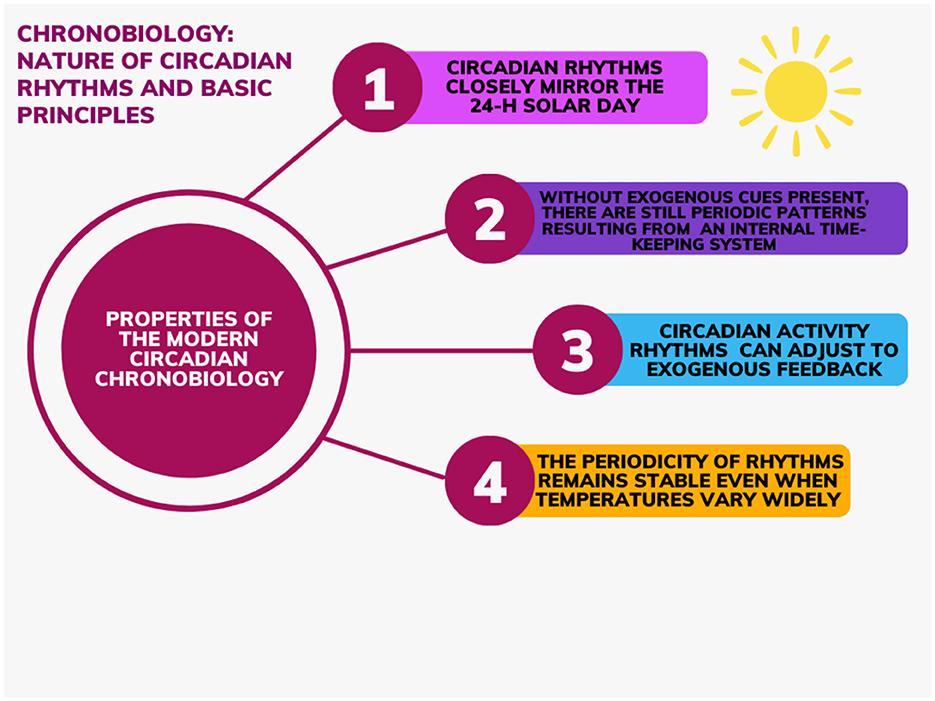 CHRONOBIOLOGY: NATURE OF CIRCADIAN RHYTHMS AND BASIC PRINCIPLES

PROPERTIES OF THE MODERN CIRCADIAN CHRONOBIOLOGY

1
CIRCADIAN RHYTHMS CLOSELY MIRROR THE 24-H SOLAR DAY

2
WITHOUT EXOGENOUS CUES PRESENT, THERE ARE STILL PERIODIC PATTERNS RESULTING FROM AN INTERNAL TIME-KEEPING SYSTEM

3
CIRCADIAN ACTIVITY RHYTHMS CAN ADJUST TO EXOGENOUS FEEDBACK

4
THE PERIODICITY OF RHYTHMS REMAINS STABLE EVEN WHEN TEMPERATURES VARY WIDELY